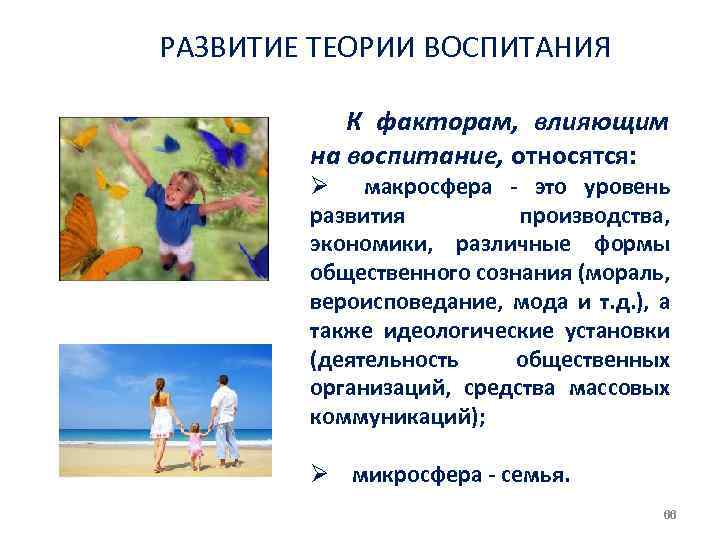 РАЗВИТИЕ ТЕОРИИ ВОСПИТАНИЯ

К факторам, влияющим на воспитание, относятся:

➢ макросфера - это уровень развития производства, экономики, различные формы общественного сознания (мораль, вероисповедание, мода и т.д.), а также идеологические установки (деятельность общественных организаций, средства массовых коммуникаций);

➢ микросфера - семья.

66